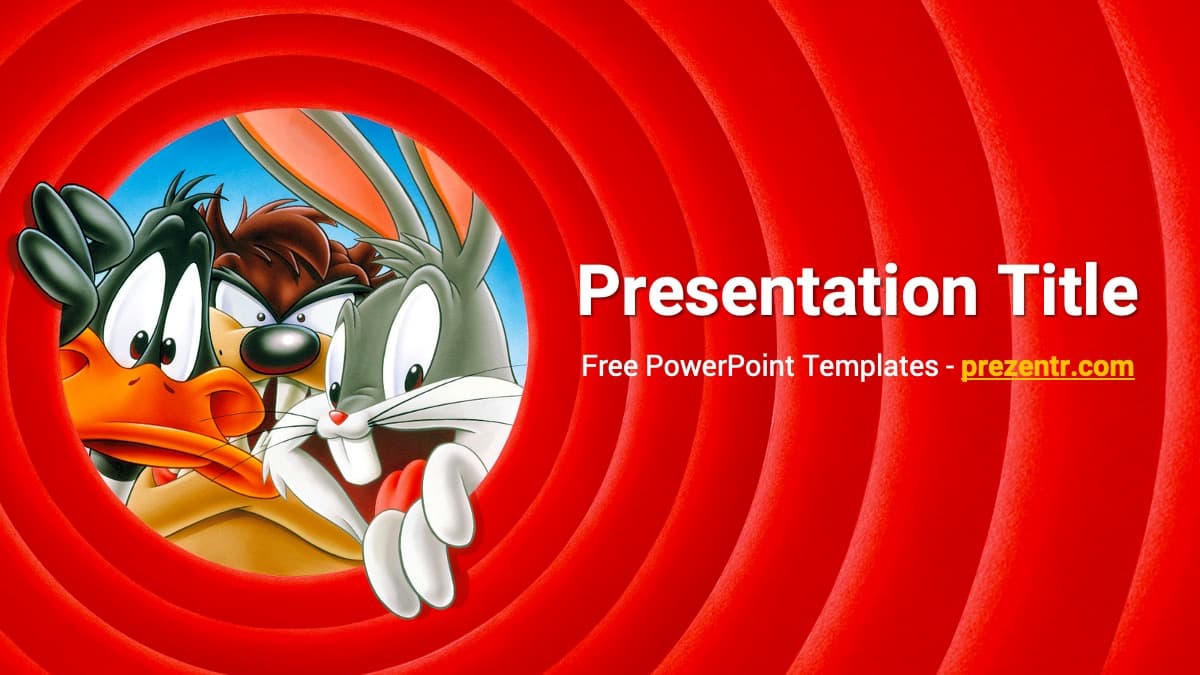 Presentation Title

Free PowerPoint Templates - prezentr.com